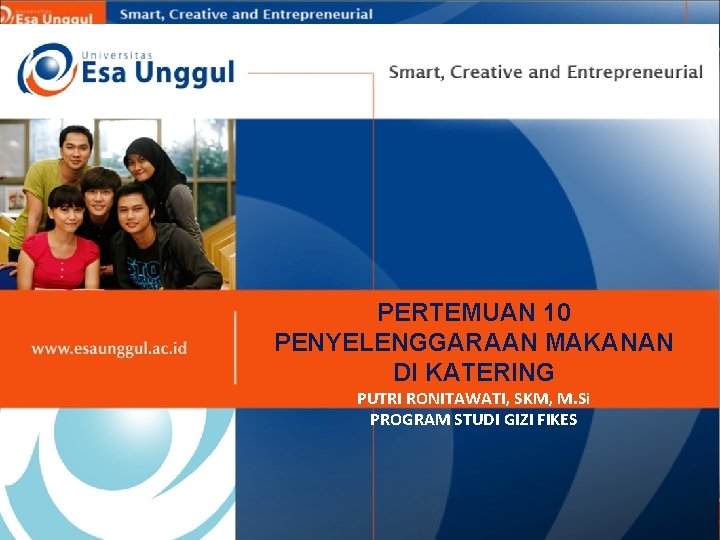 Universitas Esa Unggul

Smart, Creative and Entrepreneurial

Universitas
Esa Unggul

Smart, Creative and Entrepreneurial

www.esaunggul.ac.id

PERTEMUAN 10
PENYELENGGARAAN MAKANAN DI KATERING

PUTRI RONITAWATI, SKM, M.Si
PROGRAM STUDI GIZI FIKES